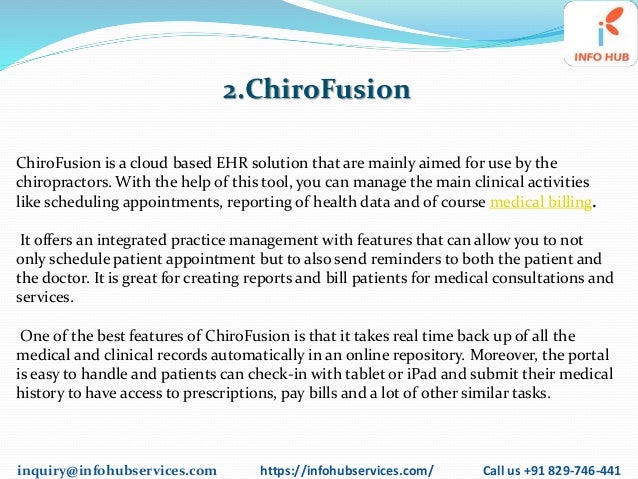 INFO HUB

2.ChiroFusion

ChiroFusion is a cloud based EHR solution that are mainly aimed for use by the chiropractors. With the help of this tool, you can manage the main clinical activities like scheduling appointments, reporting of health data and of course medical billing.

It offers an integrated practice management with features that can allow you to not only schedule patient appointment but to also send reminders to both the patient and the doctor. It is great for creating reports and bill patients for medical consultations and services.

One of the best features of ChiroFusion is that it takes real time back up of all the medical and clinical records automatically in an online repository. Moreover, the portal is easy to handle and patients can check-in with tablet or iPad and submit their medical history to have access to prescriptions, pay bills and a lot of other similar tasks.

inquiry@infohubservices.com https://infohubservices.com/ Call us +91 829-746-441